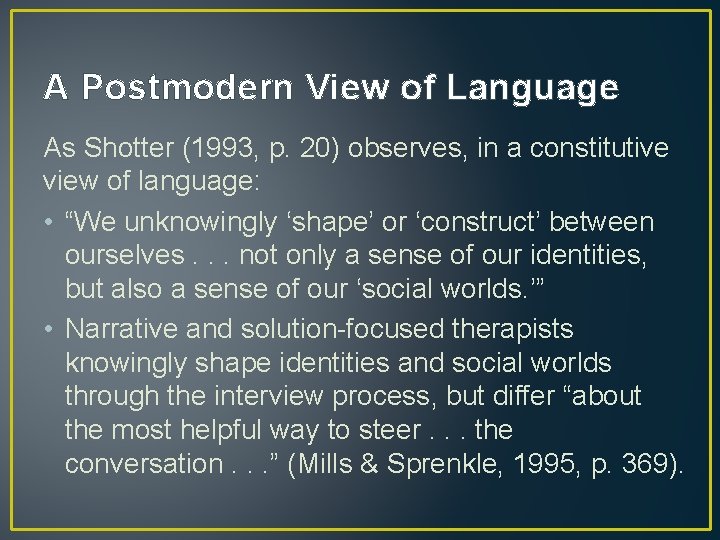 A Postmodern View of Language

As Shotter (1993, p. 20) observes, in a constitutive view of language:

• “We unknowingly ‘shape’ or ‘construct’ between ourselves . . . not only a sense of our identities, but also a sense of our ‘social worlds.’”

• Narrative and solution-focused therapists knowingly shape identities and social worlds through the interview process, but differ “about the most helpful way to steer . . . the conversation . . .” (Mills & Sprenkle, 1995, p. 369).